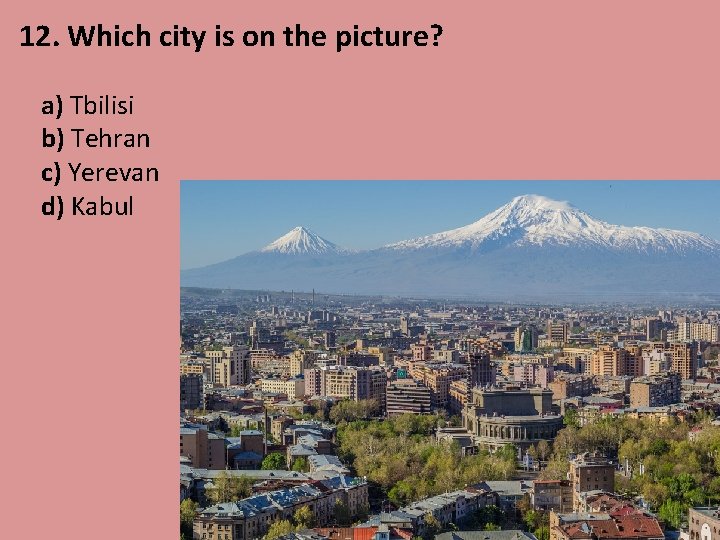 12. Which city is on the picture?

a) Tbilisi
b) Tehran
c) Yerevan
d) Kabul